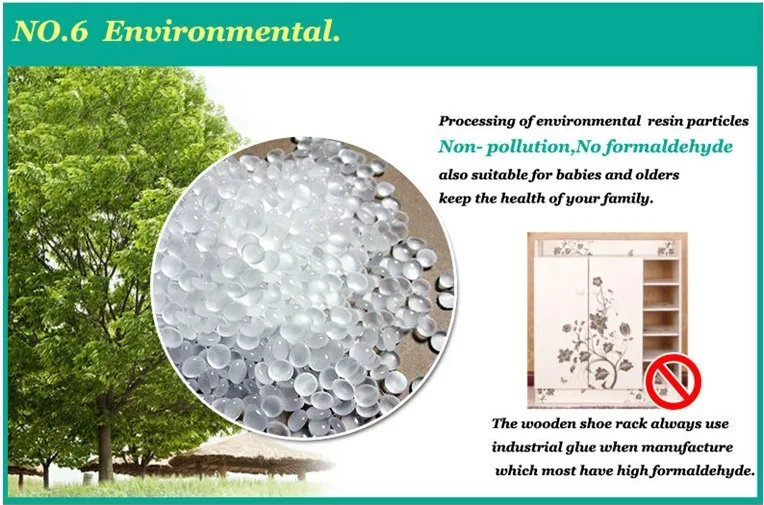 NO.6 Environmental.

Processing of environmental resin particles
Non- pollution,No formaldehyde
also suitable for babies and olders
keep the health of your family.

The wooden shoe rack always use industrial glue when manufacture which most have high formaldehyde.